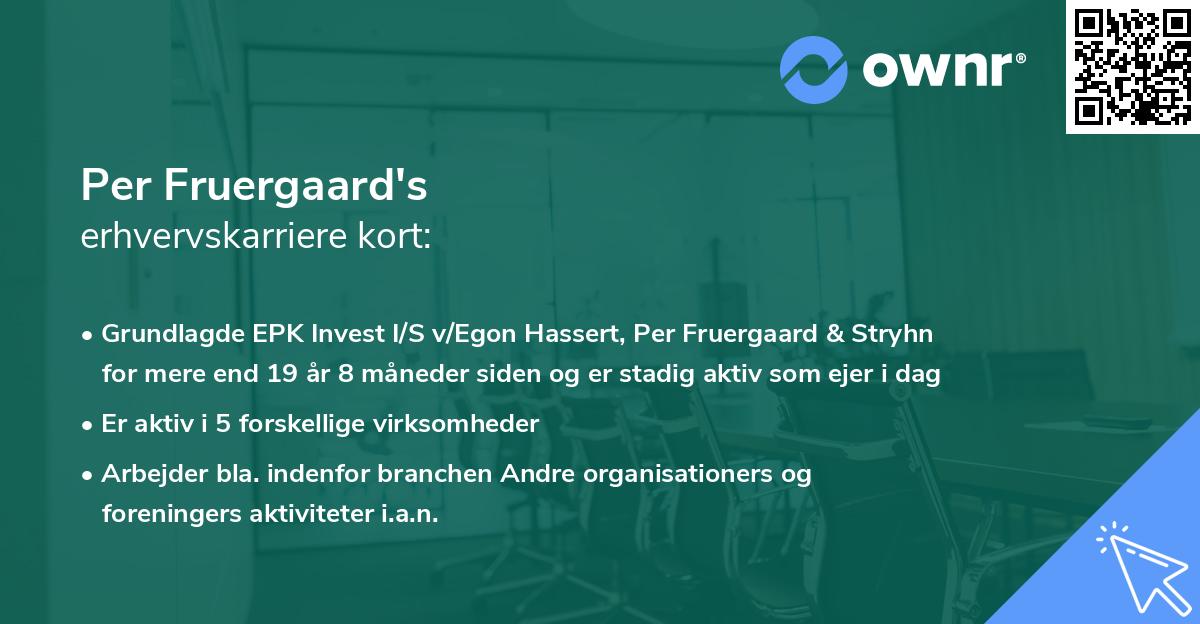 ownr®

Per Fruergaard's
erhvervskarriere kort:

• Grundlagde EPK Invest I/S v/Egon Hassert, Per Fruergaard & Stryhn for mere end 19 år 8 måneder siden og er stadig aktiv som ejer i dag

• Er aktiv i 5 forskellige virksomheder

• Arbejder bla. indenfor branchen Andre organisationers og foreningers aktiviteter i.a.n.